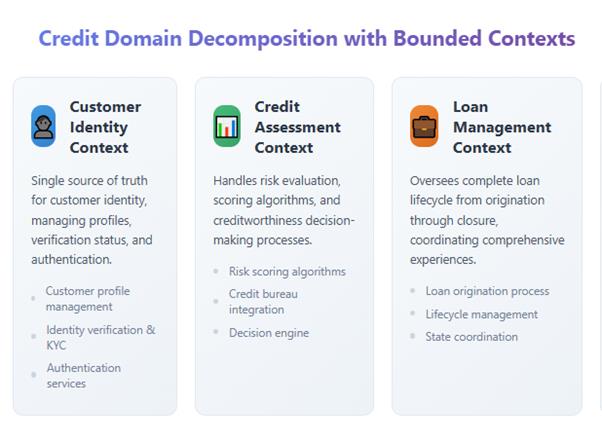 Credit Domain Decomposition with Bounded Contexts

Customer Identity Context

Single source of truth for customer identity, managing profiles, verification status, and authentication.

- Customer profile management
- Identity verification & KYC
- Authentication services

Credit Assessment Context

Handles risk evaluation, scoring algorithms, and creditworthiness decision-making processes.

- Risk scoring algorithms
- Credit bureau integration
- Decision engine

Loan Management Context

Oversees complete loan lifecycle from origination through closure, coordinating comprehensive experiences.

- Loan origination process
- Lifecycle management
- State coordination